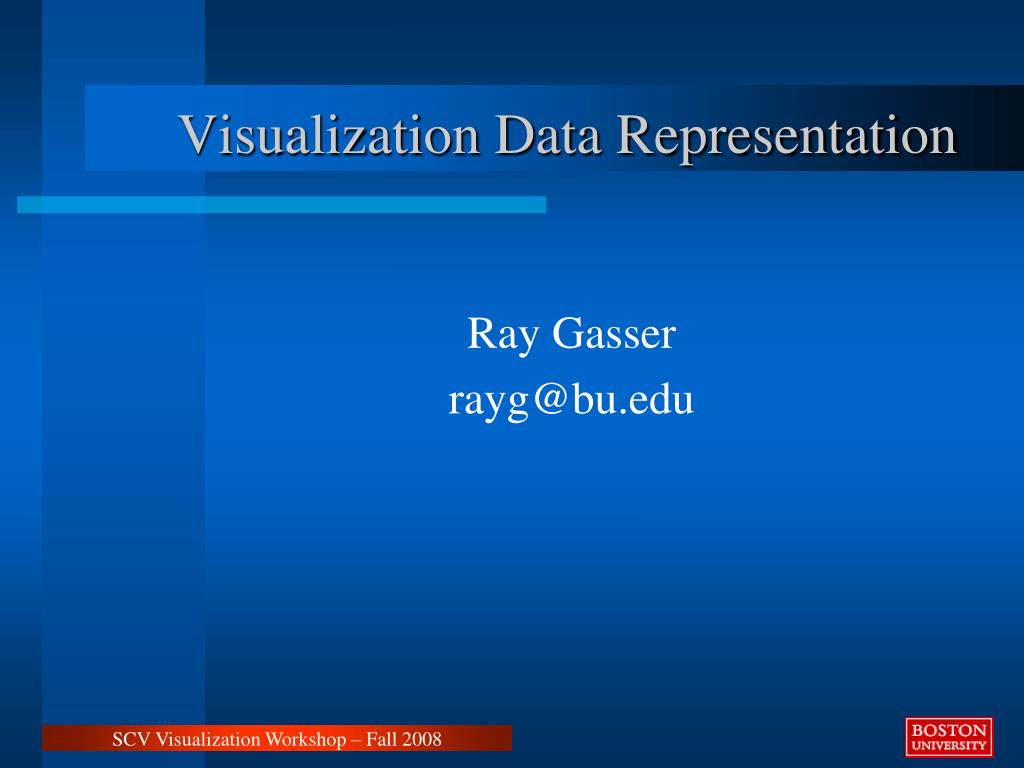 Visualization Data Representation

Ray Gasser
rayg@bu.edu

SCV Visualization Workshop – Fall 2008

BOSTON UNIVERSITY